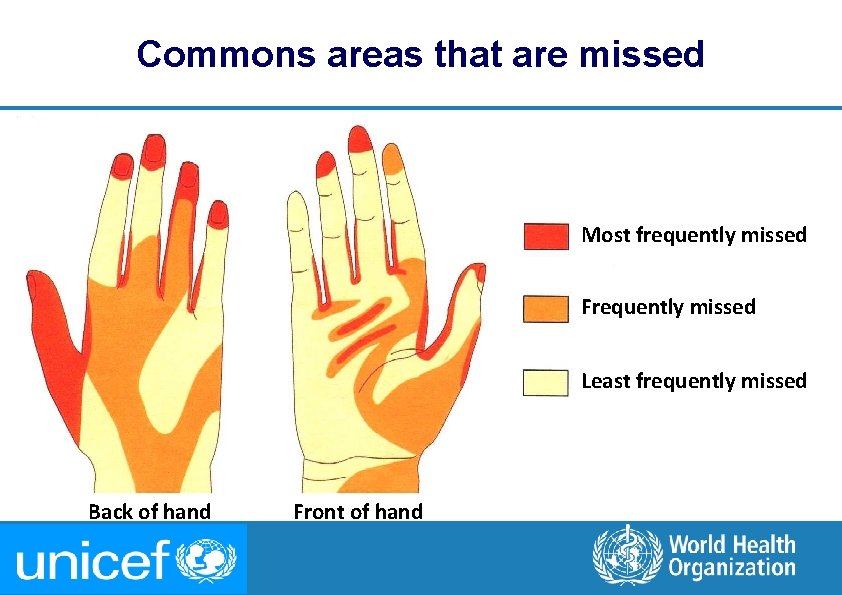 Commons areas that are missed

Most frequently missed

Frequently missed

Least frequently missed

Back of hand

Front of hand

unicef

World Health Organization